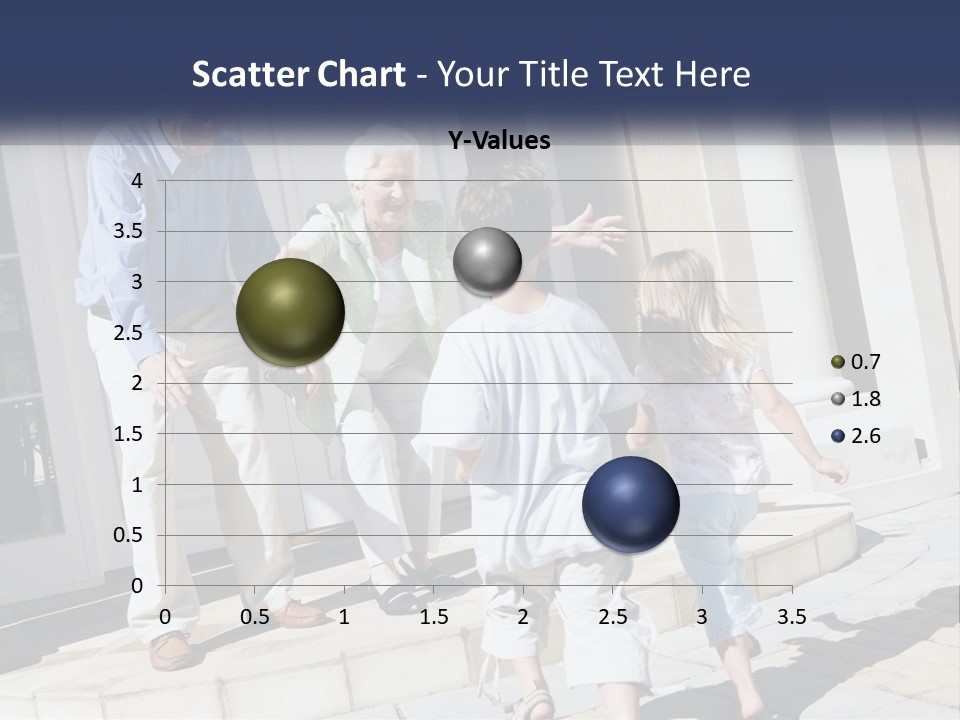 Scatter Chart - Your Title Text Here

Y-Values

4
3.5
3
2.5
2
1.5
1
0.5
0

0 0.5 1 1.5 2 2.5 3 3.5

0.7
1.8
2.6